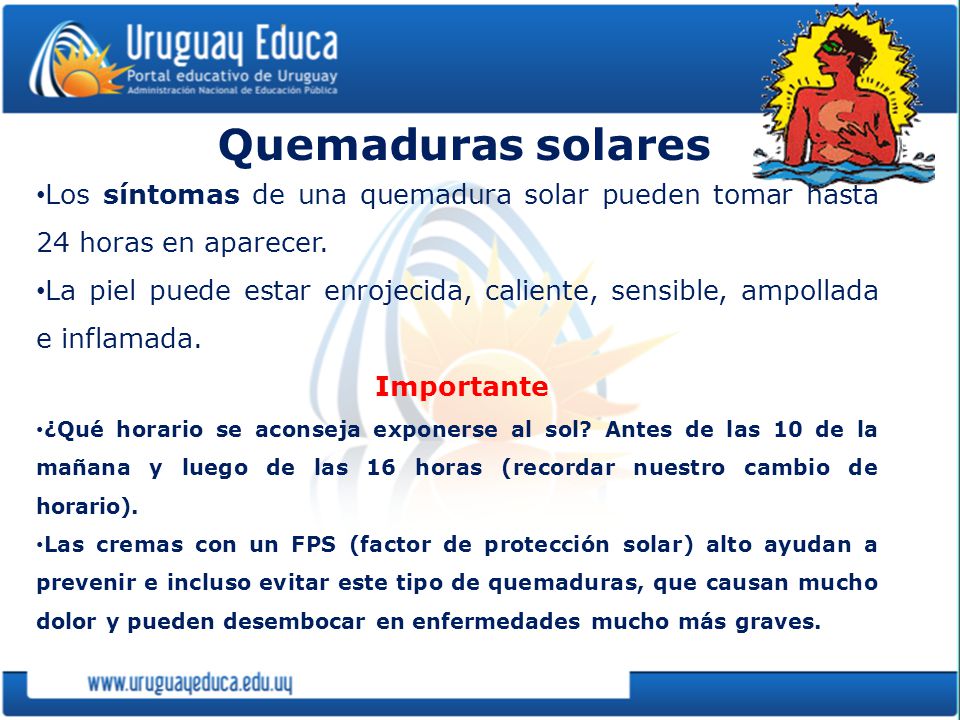 Uruguay Educa
Portal educativo de Uruguay
Administración Nacional de Educación Pública

Quemaduras solares

•Los síntomas de una quemadura solar pueden tomar hasta 24 horas en aparecer.

•La piel puede estar enrojecida, caliente, sensible, ampollada e inflamada.

Importante

•¿Qué horario se aconseja exponerse al sol? Antes de las 10 de la mañana y luego de las 16 horas (recordar nuestro cambio de horario).

•Las cremas con un FPS (factor de protección solar) alto ayudan a prevenir e incluso evitar este tipo de quemaduras, que causan mucho dolor y pueden desembocar en enfermedades mucho más graves.

www.uruguayeduca.edu.uy